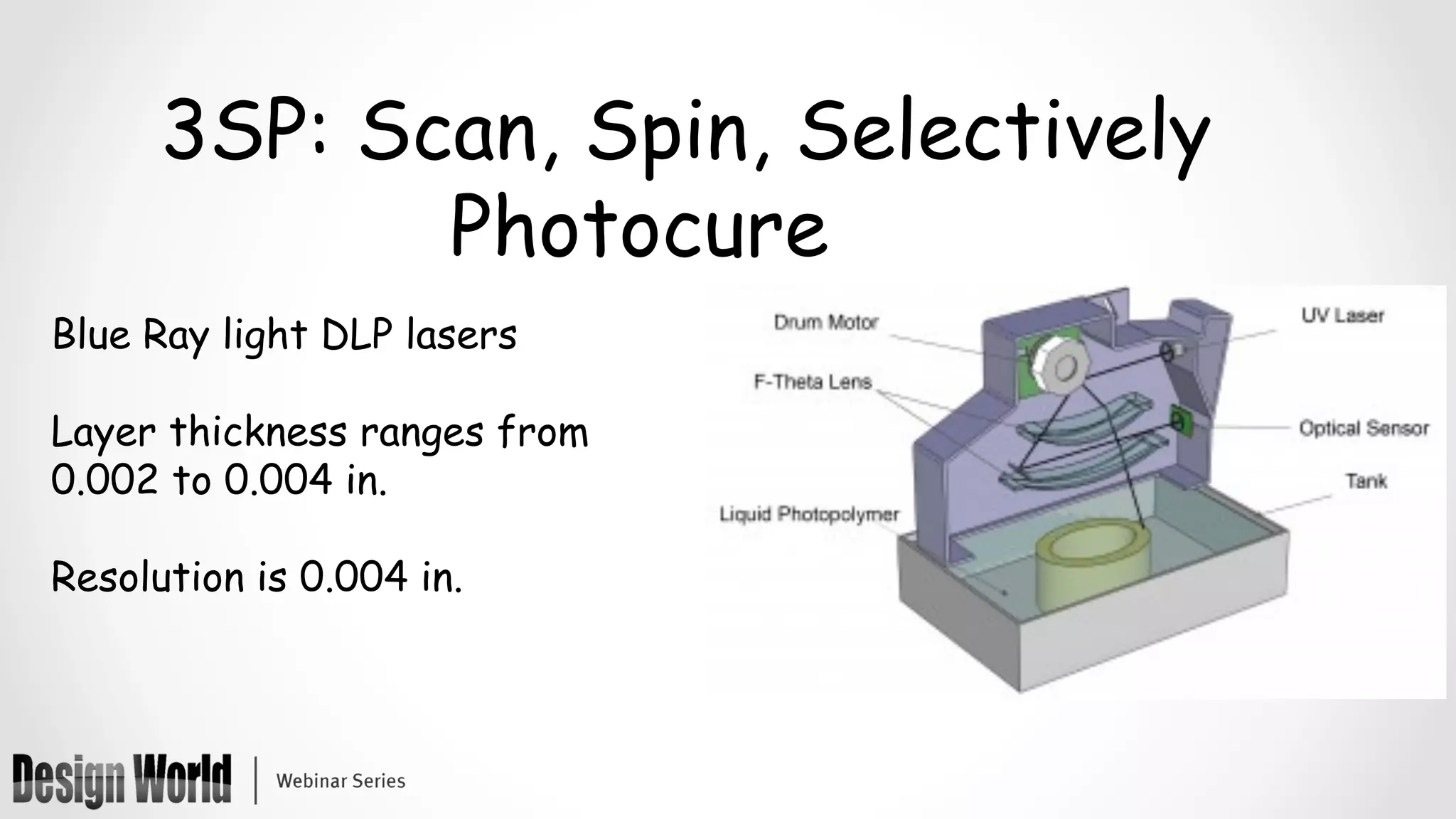 3SP: Scan, Spin, Selectively Photocure

Blue Ray light DLP lasers

Layer thickness ranges from 0.002 to 0.004 in.

Resolution is 0.004 in.

Drum Motor
F-Theta Lens
Liquid Photopolymer
UV Laser
Optical Sensor
Tank

Design World | Webinar Series